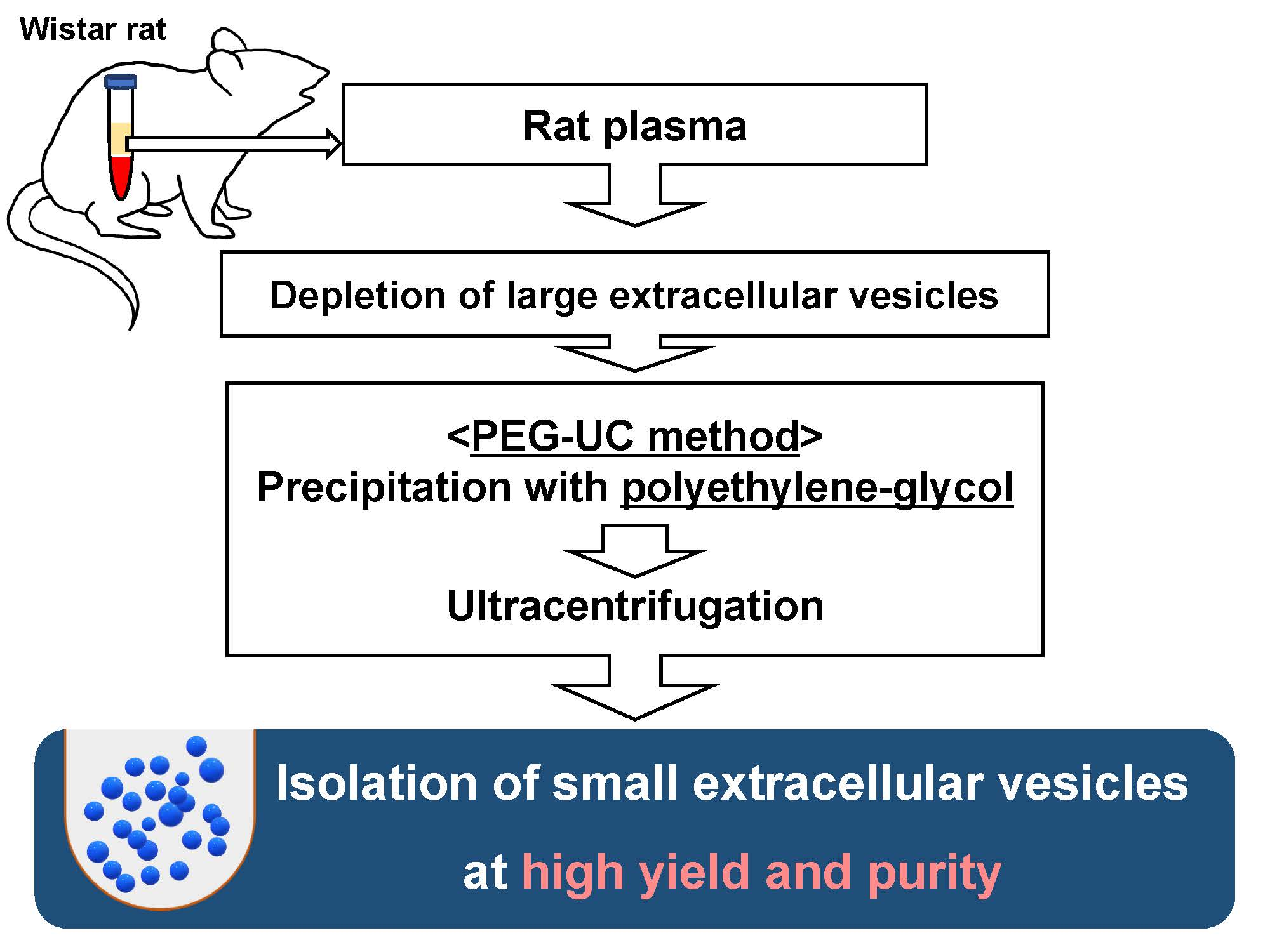 Wistar rat

Rat plasma

Depletion of large extracellular vesicles

<PEG-UC method>
Precipitation with polyethylene-glycol

Ultracentrifugation

Isolation of small extracellular vesicles
at high yield and purity